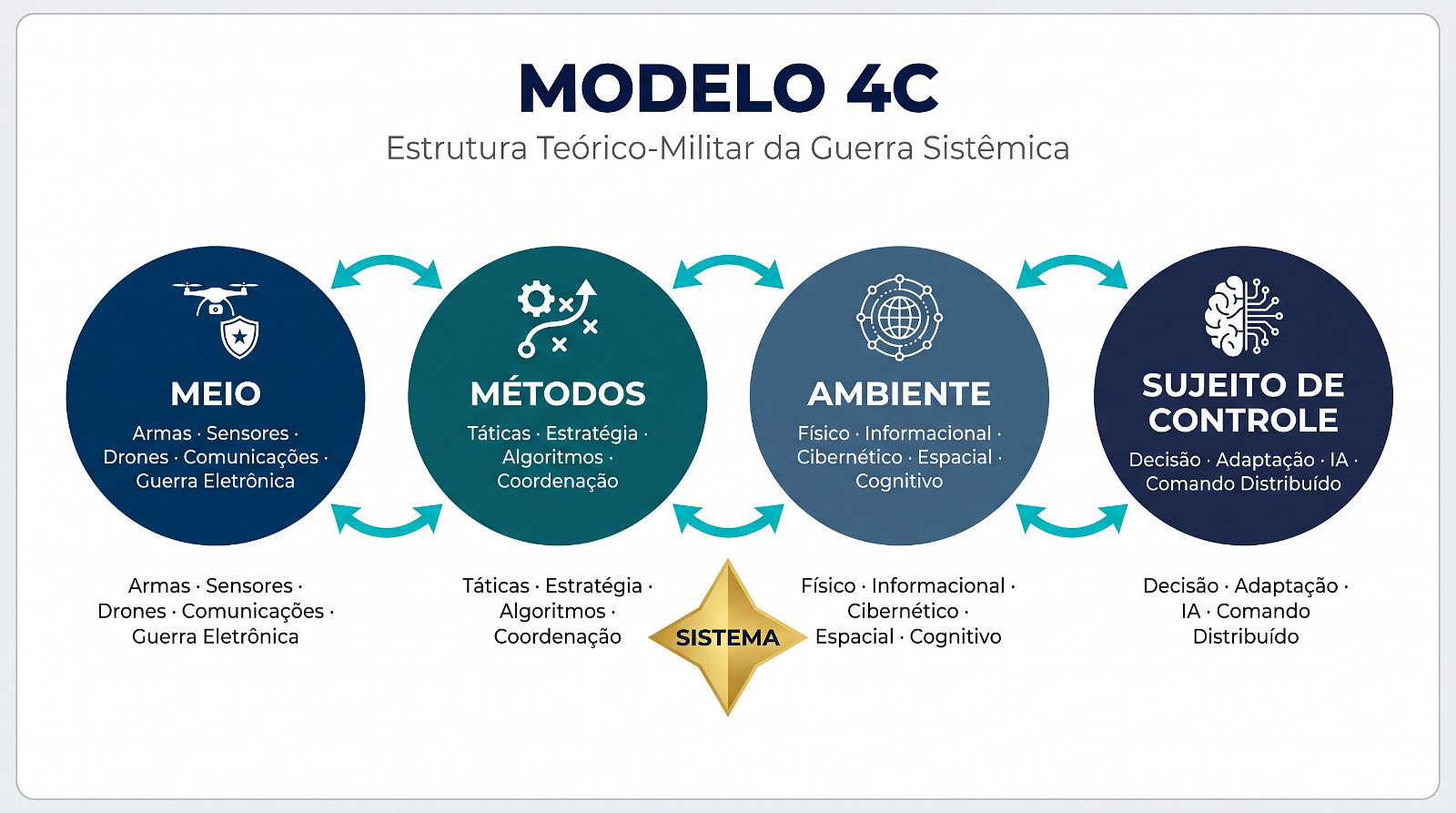 MODELO 4C

Estrutura Teórico-Militar da Guerra Sistêmica

MEIO

Armas · Sensores · Drones · Comunicações · Guerra Eletrônica

MÉTODOS

Táticas · Estratégia · Algoritmos · Coordenação

AMBIENTE

Físico · Informacional · Cibernético · Espacial · Cognitivo

SUJEITO DE CONTROLE

Decisão · Adaptação · IA · Comando Distribuído

Armas · Sensores · Drones · Comunicações · Guerra Eletrônica

Táticas · Estratégia · Algoritmos · Coordenação

SISTEMA

Físico · Informacional · Cibernético · Espacial · Cognitivo

Decisão · Adaptação · IA · Comando Distribuído